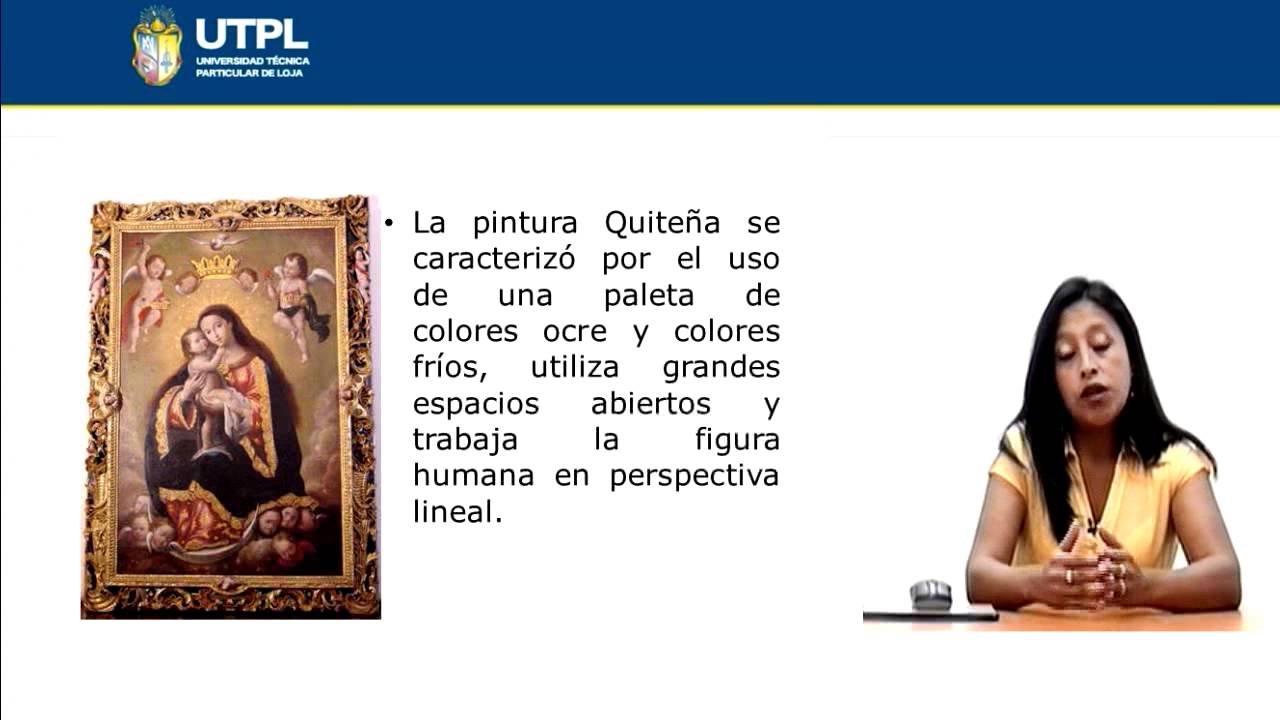 UTPL
UNIVERSIDAD TÉCNICA PARTICULAR DE LOJA

• La pintura Quiteña se caracterizó por el uso de una paleta de colores ocre y colores fríos, utiliza grandes espacios abiertos y trabaja la figura humana en perspectiva lineal.